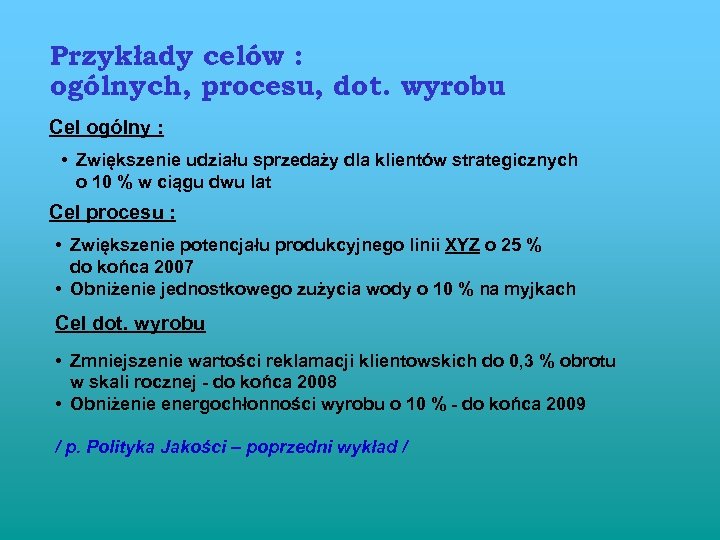 Przykłady celów :
ogólnych, procesu, dot. wyrobu

Cel ogólny :

• Zwiększenie udziału sprzedaży dla klientów strategicznych o 10 % w ciągu dwu lat

Cel procesu :

• Zwiększenie potencjału produkcyjnego linii XYZ o 25 % do końca 2007
• Obniżenie jednostkowego zużycia wody o 10 % na myjkach

Cel dot. wyrobu

• Zmniejszenie wartości reklamacji klientowskich do 0,3 % obrotu w skali rocznej - do końca 2008
• Obniżenie energochłonności wyrobu o 10 % - do końca 2009

/ p. Polityka Jakości – poprzedni wykład /